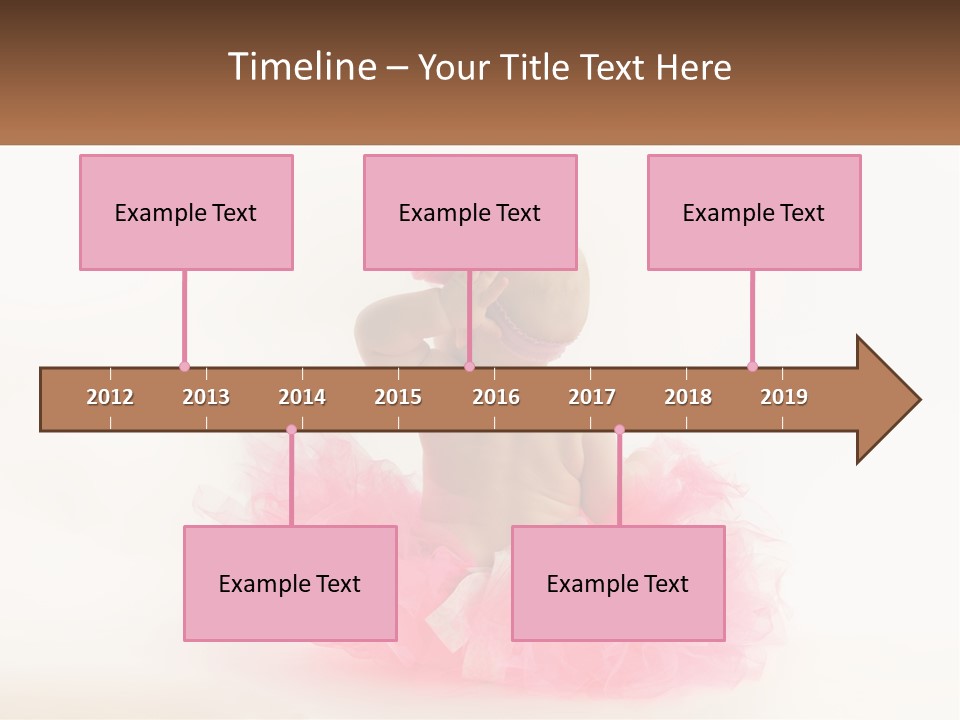 Timeline – Your Title Text Here

Example Text

Example Text

Example Text

2012 2013 2014 2015 2016 2017 2018 2019

Example Text

Example Text